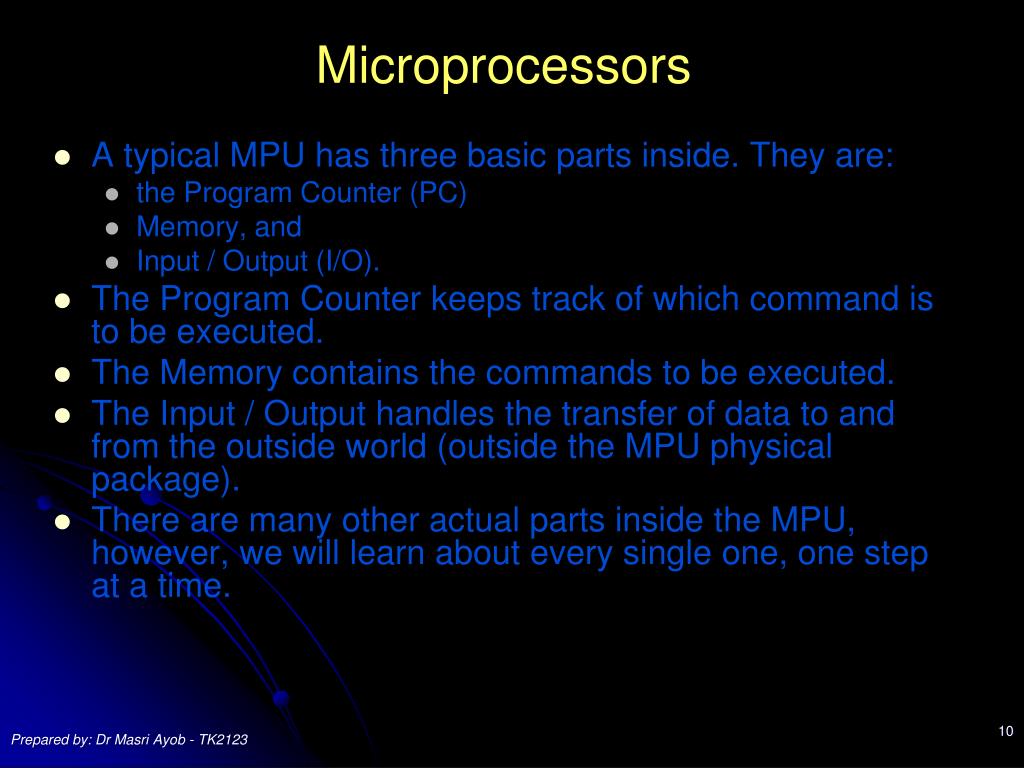 Microprocessors

- A typical MPU has three basic parts inside. They are:
  - the Program Counter (PC)
  - Memory, and
  - Input / Output (I/O).
- The Program Counter keeps track of which command is to be executed.
- The Memory contains the commands to be executed.
- The Input / Output handles the transfer of data to and from the outside world (outside the MPU physical package).
- There are many other actual parts inside the MPU, however, we will learn about every single one, one step at a time.

Prepared by: Dr Masri Ayob - TK2123

10